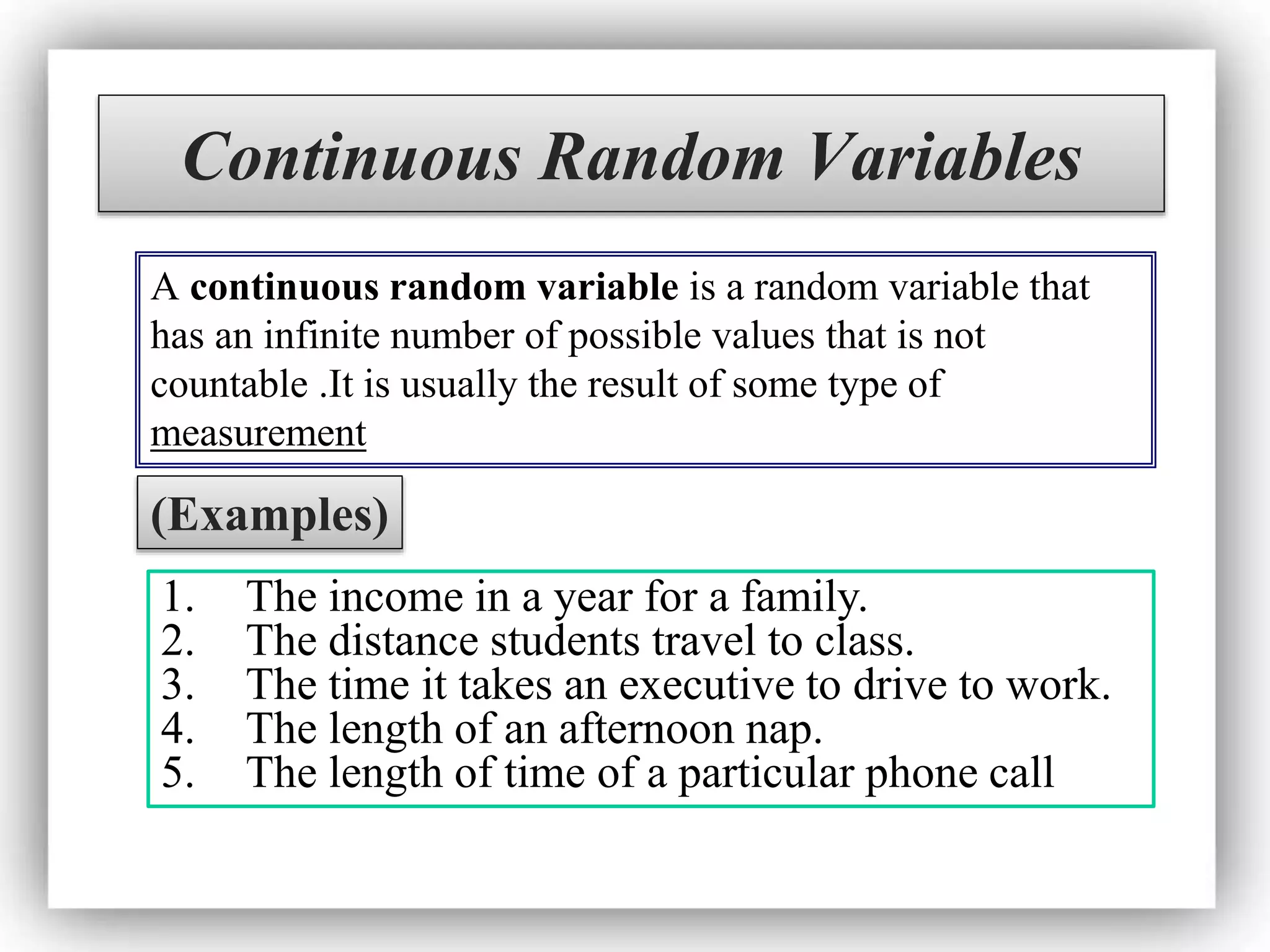 Continuous Random Variables

A continuous random variable is a random variable that has an infinite number of possible values that is not countable .It is usually the result of some type of measurement

(Examples)

1. The income in a year for a family.
2. The distance students travel to class.
3. The time it takes an executive to drive to work.
4. The length of an afternoon nap.
5. The length of time of a particular phone call